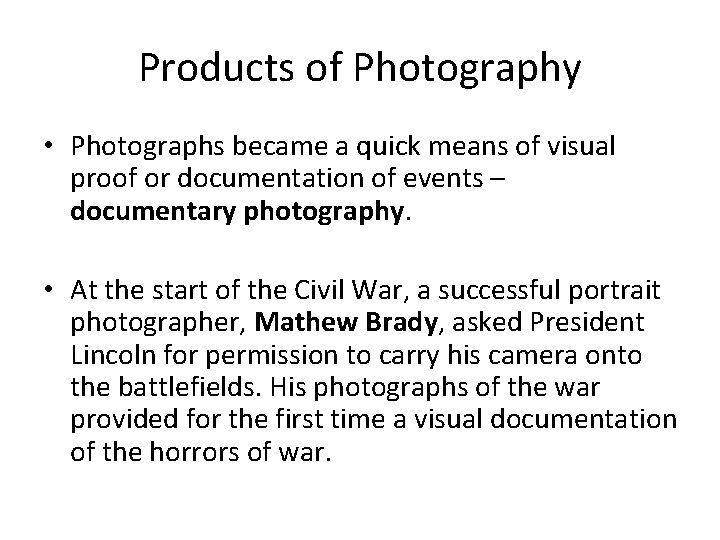 Products of Photography

• Photographs became a quick means of visual proof or documentation of events – documentary photography.

• At the start of the Civil War, a successful portrait photographer, Mathew Brady, asked President Lincoln for permission to carry his camera onto the battlefields. His photographs of the war provided for the first time a visual documentation of the horrors of war.